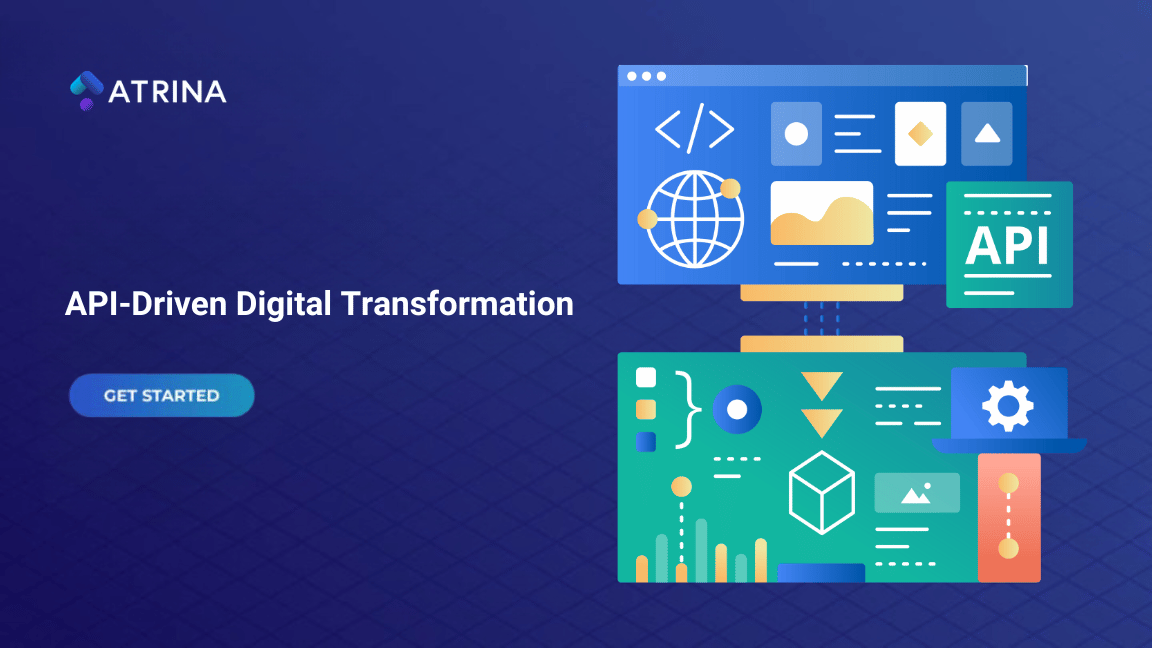 ATRINA

API-Driven Digital Transformation

GET STARTED

</>

API